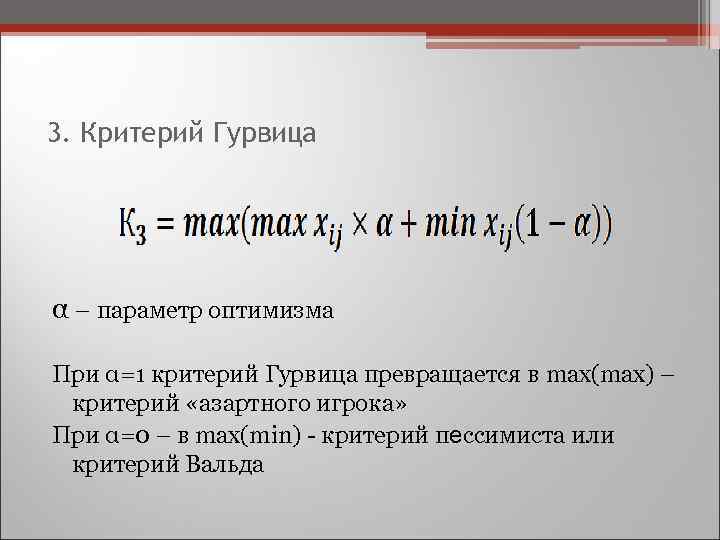 3. Критерий Гурвица

$К_3 = max(max\, x_{ij} \times \alpha + min\, x_{ij}(1 - \alpha))$

α – параметр оптимизма

При α=1 критерий Гурвица превращается в max(max) – критерий «азартного игрока»

При α=0 – в max(min) - критерий пессимиста или критерий Вальда